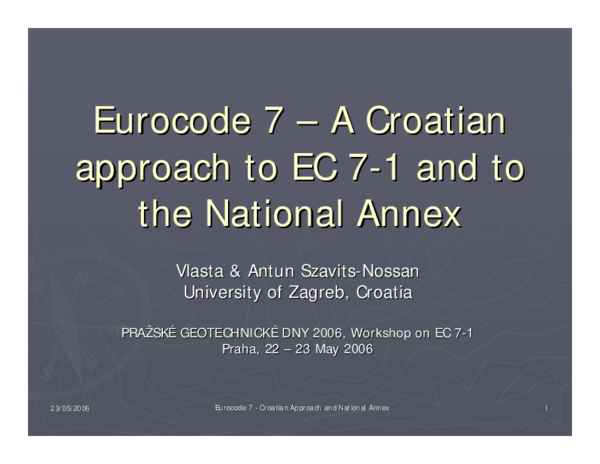 Eurocode 7 – A Croatian approach to EC 7-1 and to the National Annex

Vlasta & Antun Szavits-Nossan
University of Zagreb, Croatia

PRAŽSKÉ GEOTECHNICKÉ DNY 2006, Workshop on EC 7-1
Praha, 22 – 23 May 2006

23/05/2006

Eurocode 7 - Croatian Approach and National Annex

1